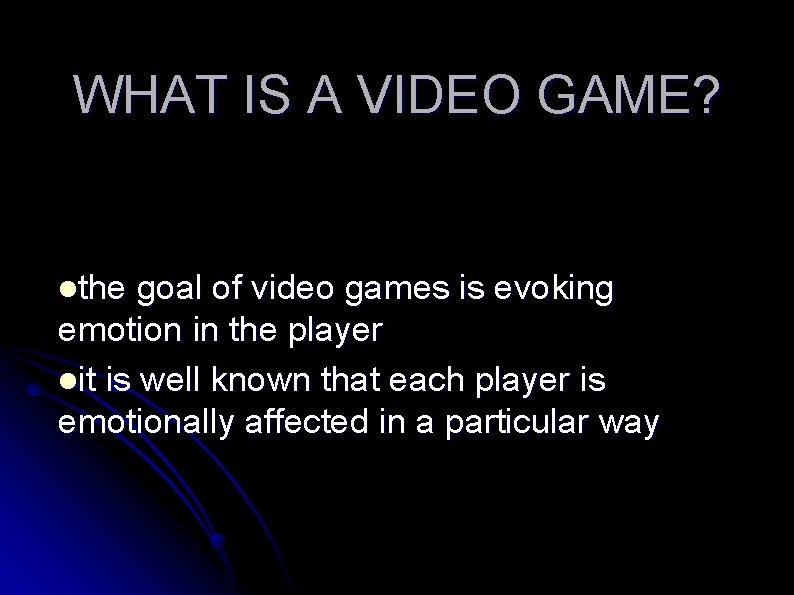 WHAT IS A VIDEO GAME?

●the goal of video games is evoking emotion in the player

●it is well known that each player is emotionally affected in a particular way